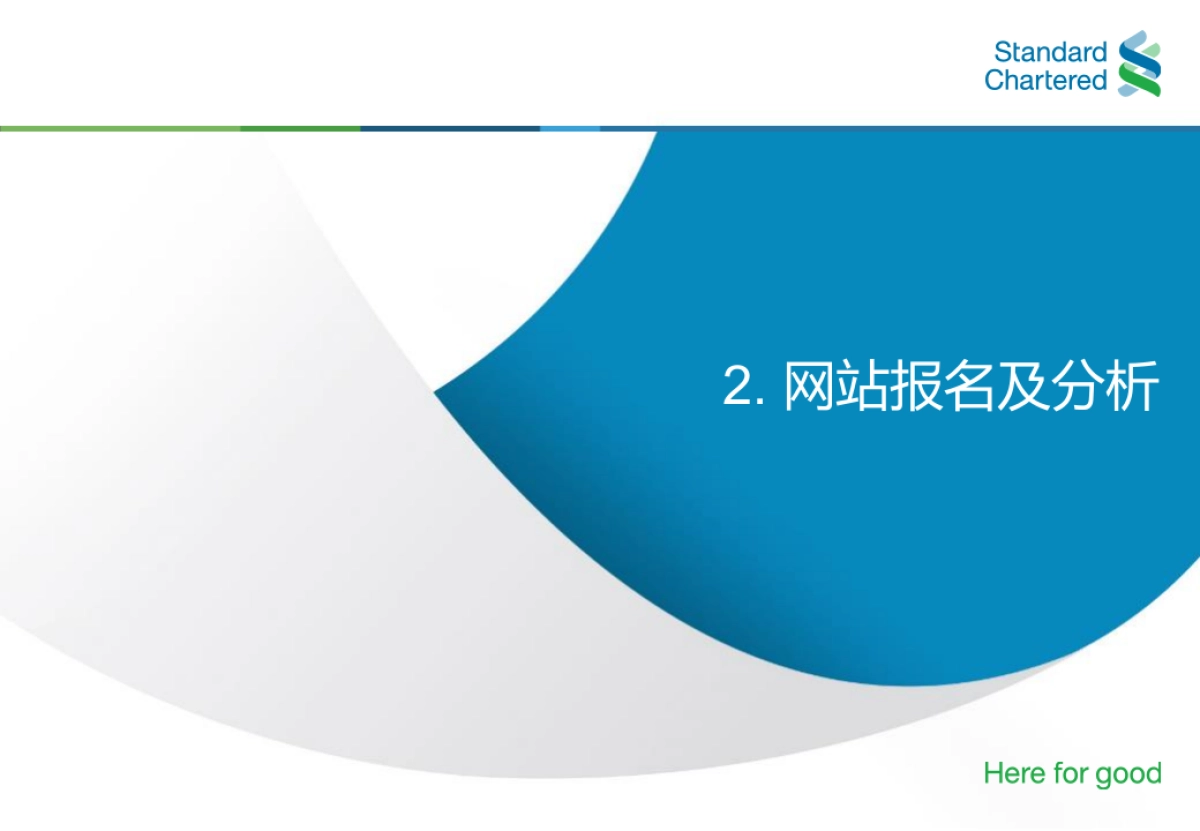 Standard Chartered

2. 网站报名及分析

Here for good